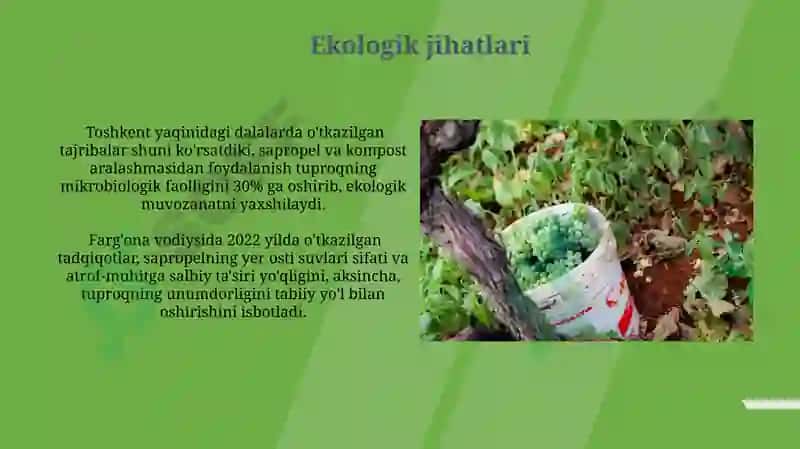 Ekologik jihatlari

Toshkent yaqinidagi dalalarda o'tkazilgan tajribalar shuni ko'rsatdiki, sapropel va kompost aralashmasidan foydalanish tuproqning mikrobiologik faolligini 30% ga oshirib, ekologik muvozanatni yaxshilaydi.

Farg'ona vodiysida 2022 yilda o'tkazilgan tadqiqotlar, sapropelning yer osti suvlari sifati va atrof-muhitga salbiy ta'siri yo'qligini, aksincha, tuproqning unumdorligini tabiiy yo'l bilan oshirishini isbotladi.